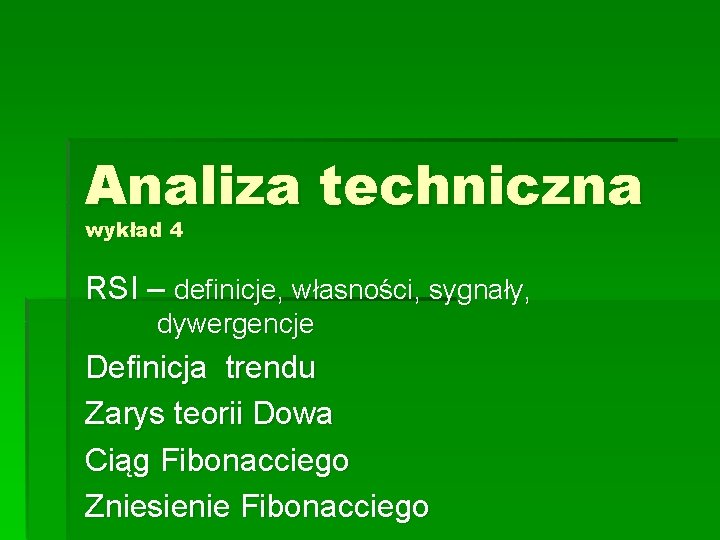 Analiza techniczna
wykład 4

RSI – definicje, własności, sygnały, dywergencje

Definicja trendu

Zarys teorii Dowa

Ciąg Fibonacciego

Zniesienie Fibonacciego